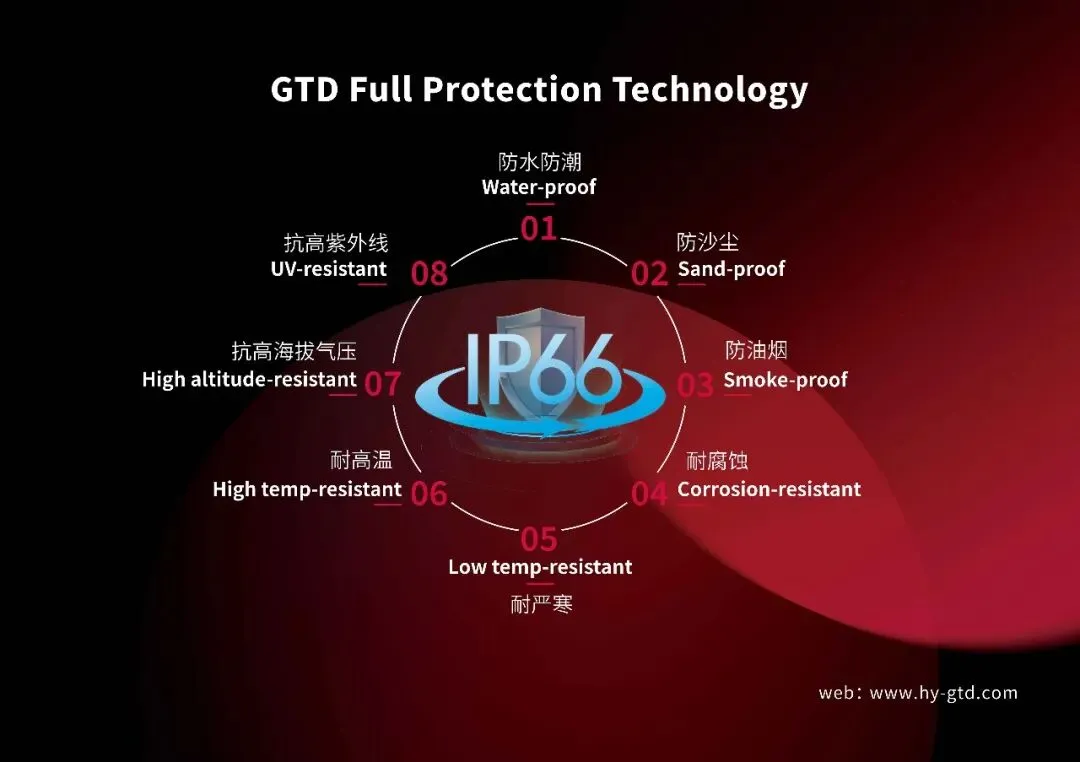 GTD Full Protection Technology

防水防潮
Water-proof
01

防沙尘
Sand-proof
02

防油烟
Smoke-proof
03

耐腐蚀
Corrosion-resistant
04

05
Low temp-resistant
耐严寒

耐高温
High temp-resistant
06

抗高海拔气压
High altitude-resistant
07

抗高紫外线
UV-resistant
08

IP66

web: www.hy-gtd.com